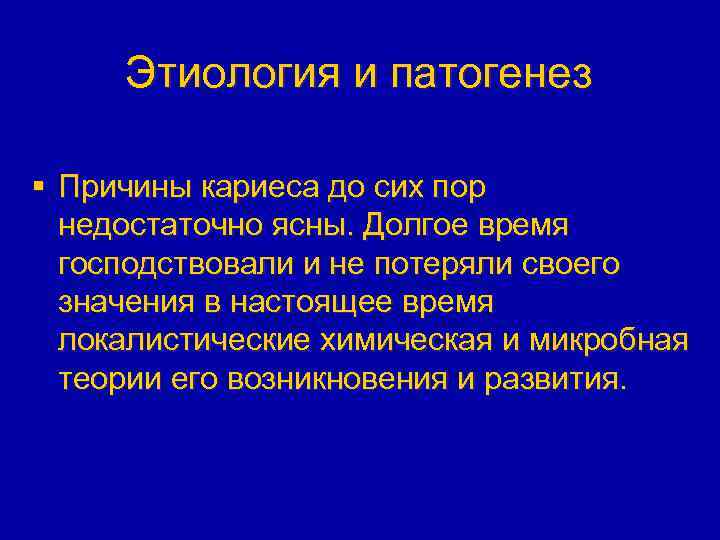 Этиология и патогенез

▪ Причины кариеса до сих пор недостаточно ясны. Долгое время господствовали и не потеряли своего значения в настоящее время локалистические химическая и микробная теории его возникновения и развития.